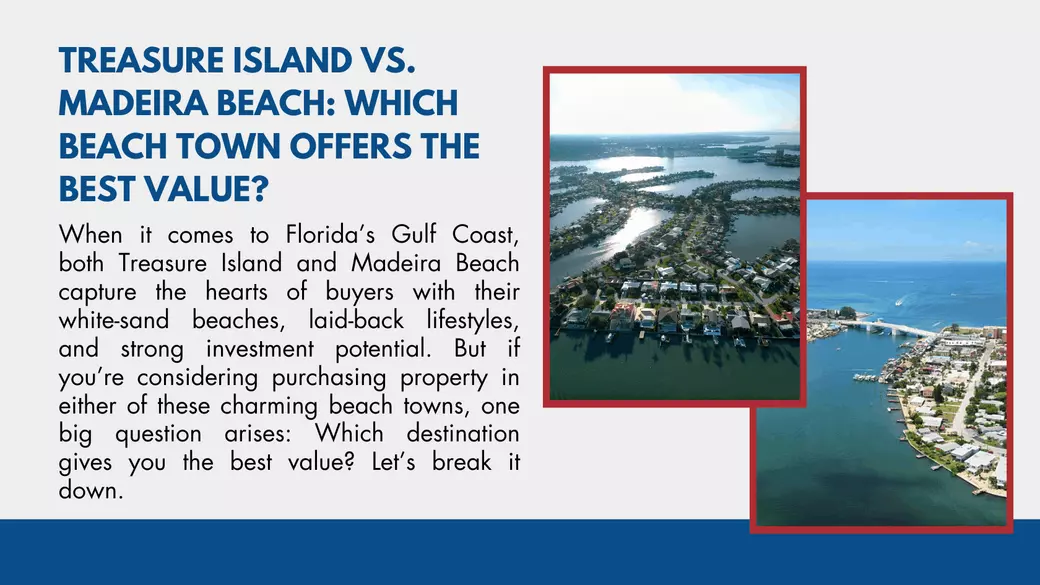 TREASURE ISLAND VS. MADEIRA BEACH: WHICH BEACH TOWN OFFERS THE BEST VALUE?

When it comes to Florida's Gulf Coast, both Treasure Island and Madeira Beach capture the hearts of buyers with their white-sand beaches, laid-back lifestyles, and strong investment potential. But if you're considering purchasing property in either of these charming beach towns, one big question arises: Which destination gives you the best value? Let's break it down.